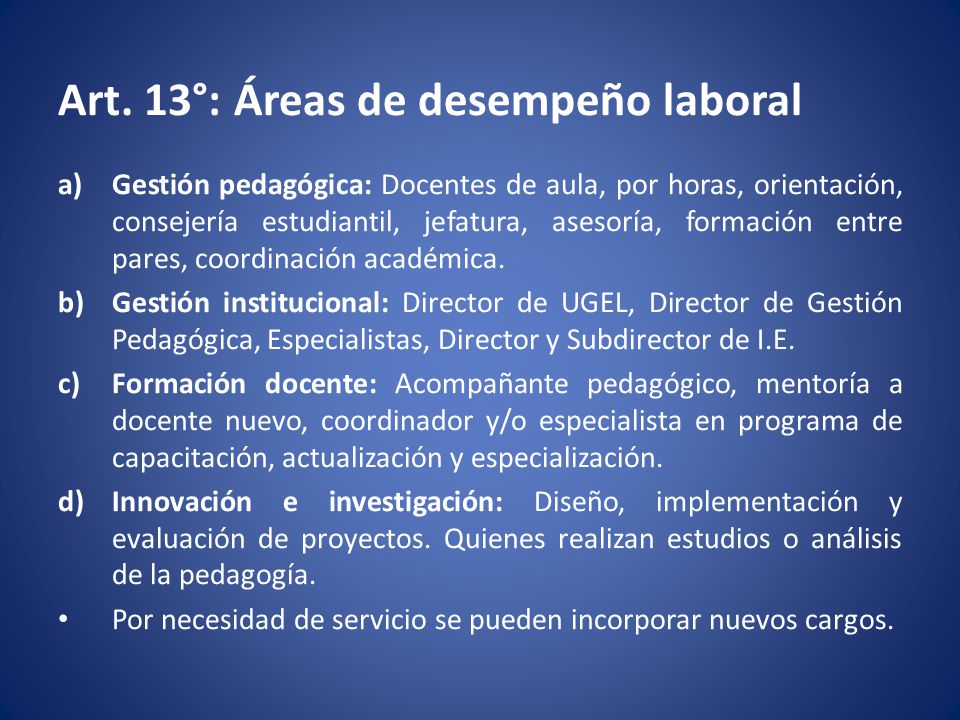 Art. 13°: Áreas de desempeño laboral

a) Gestión pedagógica: Docentes de aula, por horas, orientación, consejería estudiantil, jefatura, asesoría, formación entre pares, coordinación académica.

b) Gestión institucional: Director de UGEL, Director de Gestión Pedagógica, Especialistas, Director y Subdirector de I.E.

c) Formación docente: Acompañante pedagógico, mentoría a docente nuevo, coordinador y/o especialista en programa de capacitación, actualización y especialización.

d) Innovación e investigación: Diseño, implementación y evaluación de proyectos. Quienes realizan estudios o análisis de la pedagogía.

• Por necesidad de servicio se pueden incorporar nuevos cargos.